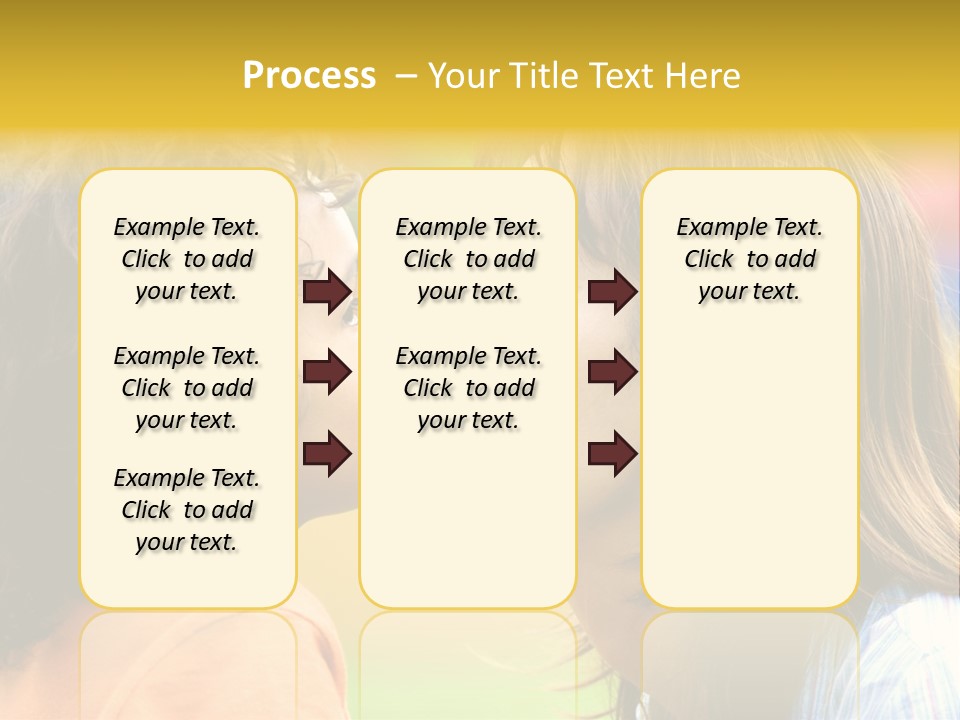 Process – Your Title Text Here

Example Text. Click to add your text.

Example Text. Click to add your text.

Example Text. Click to add your text.

Example Text. Click to add your text.

Example Text. Click to add your text.

Example Text. Click to add your text.